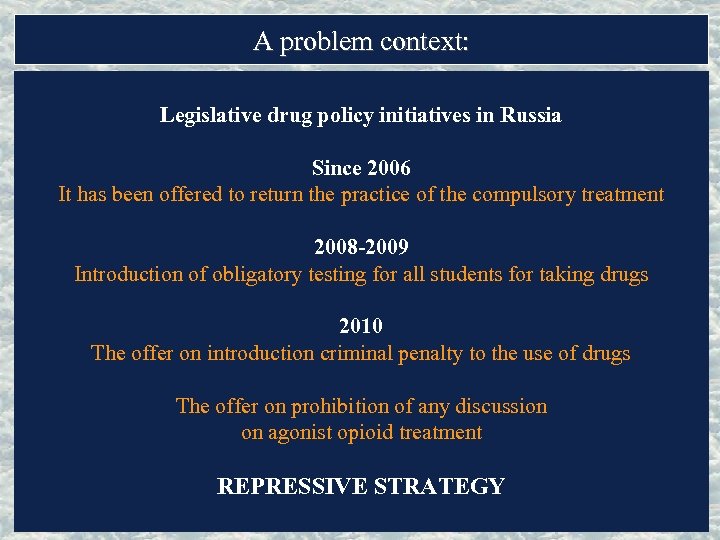 A problem context:

Legislative drug policy initiatives in Russia

Since 2006
It has been offered to return the practice of the compulsory treatment

2008-2009
Introduction of obligatory testing for all students for taking drugs

2010
The offer on introduction criminal penalty to the use of drugs

The offer on prohibition of any discussion on agonist opioid treatment

REPRESSIVE STRATEGY